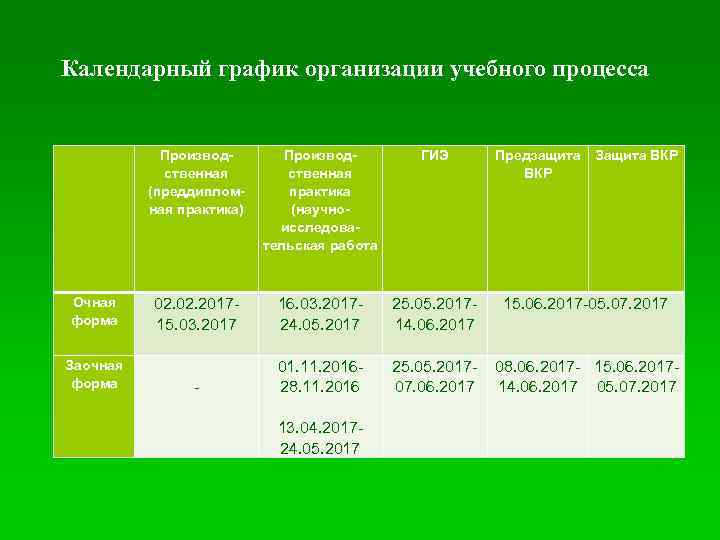 Календарный график организации учебного процесса

| | Производственная (преддипломная практика) | Производственная практика (научно-исследовательская работа | ГИЭ | Предзащита ВКР | Защита ВКР |
|---|---|---|---|---|---|
| Очная форма | 02.02.2017-15.03.2017 | 16.03.2017-24.05.2017 | 25.05.2017-14.06.2017 | 15.06.2017-05.07.2017 | |
| Заочная форма | - | 01.11.2016-28.11.2016 13.04.2017-24.05.2017 | 25.05.2017-07.06.2017 | 08.06.2017-14.06.2017 | 15.06.2017-05.07.2017 |